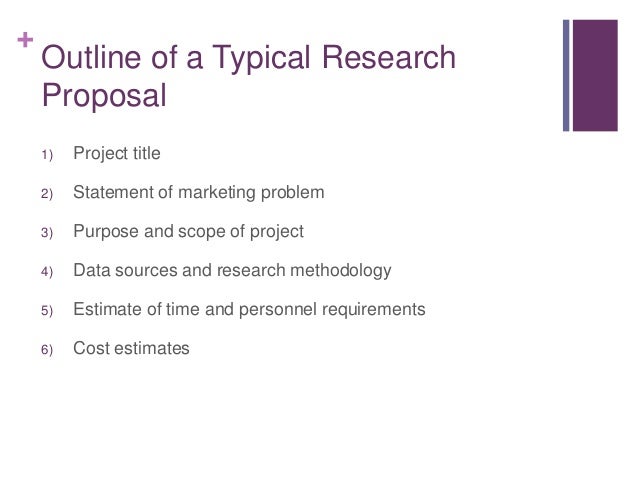 + Outline of a Typical Research Proposal

1) Project title
2) Statement of marketing problem
3) Purpose and scope of project
4) Data sources and research methodology
5) Estimate of time and personnel requirements
6) Cost estimates